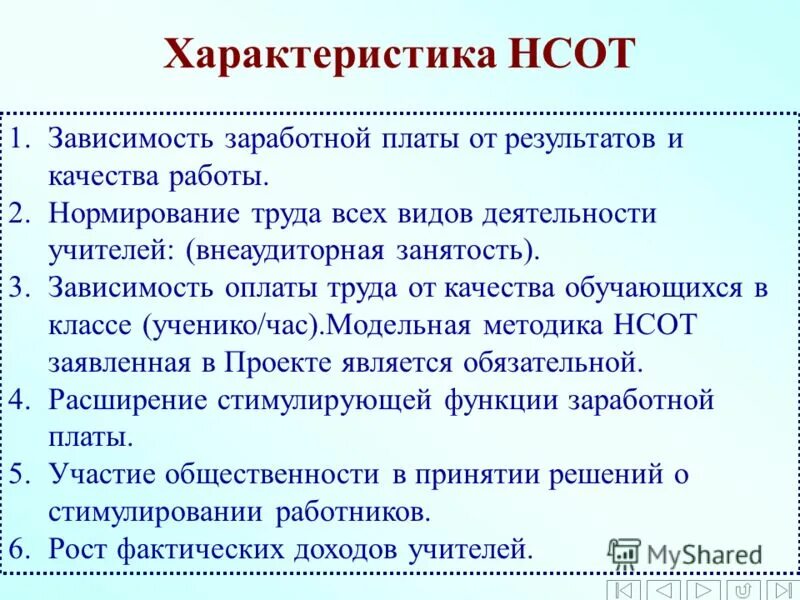 Характеристика НСОТ

1. Зависимость заработной платы от результатов и качества работы.
2. Нормирование труда всех видов деятельности учителей: (внеаудиторная занятость).
3. Зависимость оплаты труда от качества обучающихся в классе (ученико/час).Модельная методика НСОТ заявленная в Проекте является обязательной.
4. Расширение стимулирующей функции заработной платы.
5. Участие общественности в принятии решений о стимулировании работников.
6. Рост фактических доходов учителей.

MyShared